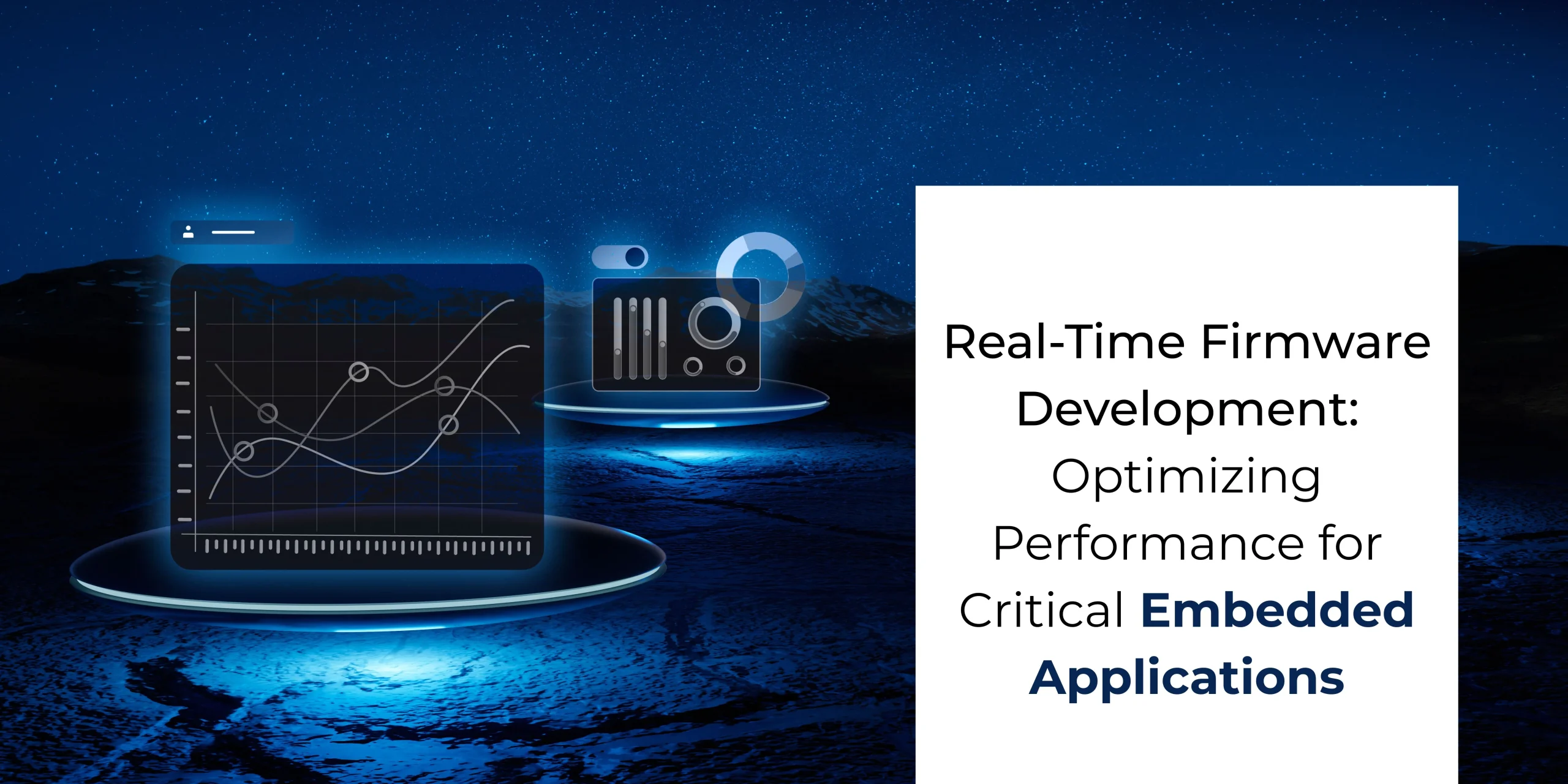 Real-Time Firmware Development: Optimizing Performance for Critical Embedded Applications